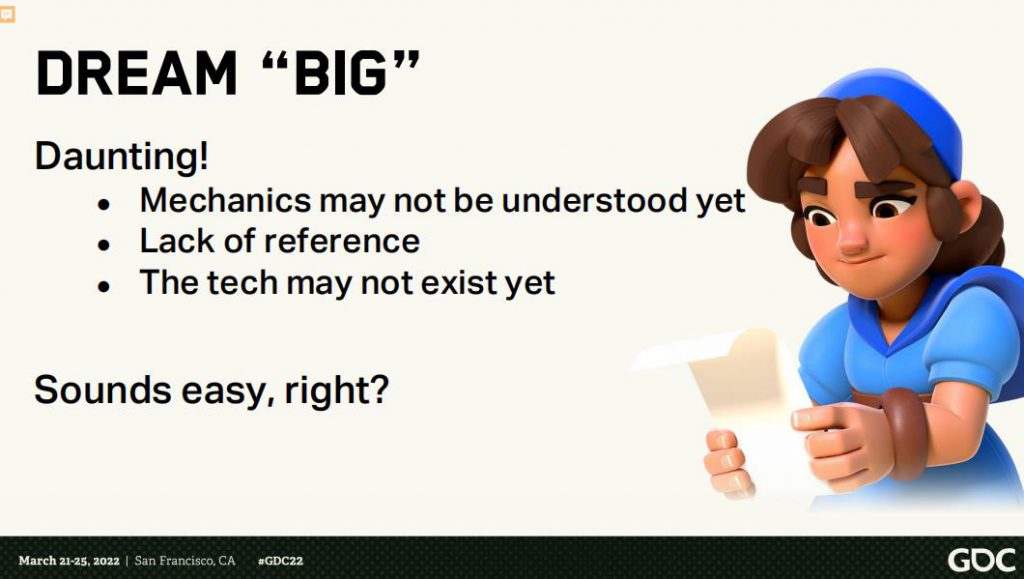 DREAM “BIG”

Daunting!
- Mechanics may not be understood yet
- Lack of reference
- The tech may not exist yet

Sounds easy, right?

March 21-25, 2022 | San Francisco, CA #GDC22

GDC